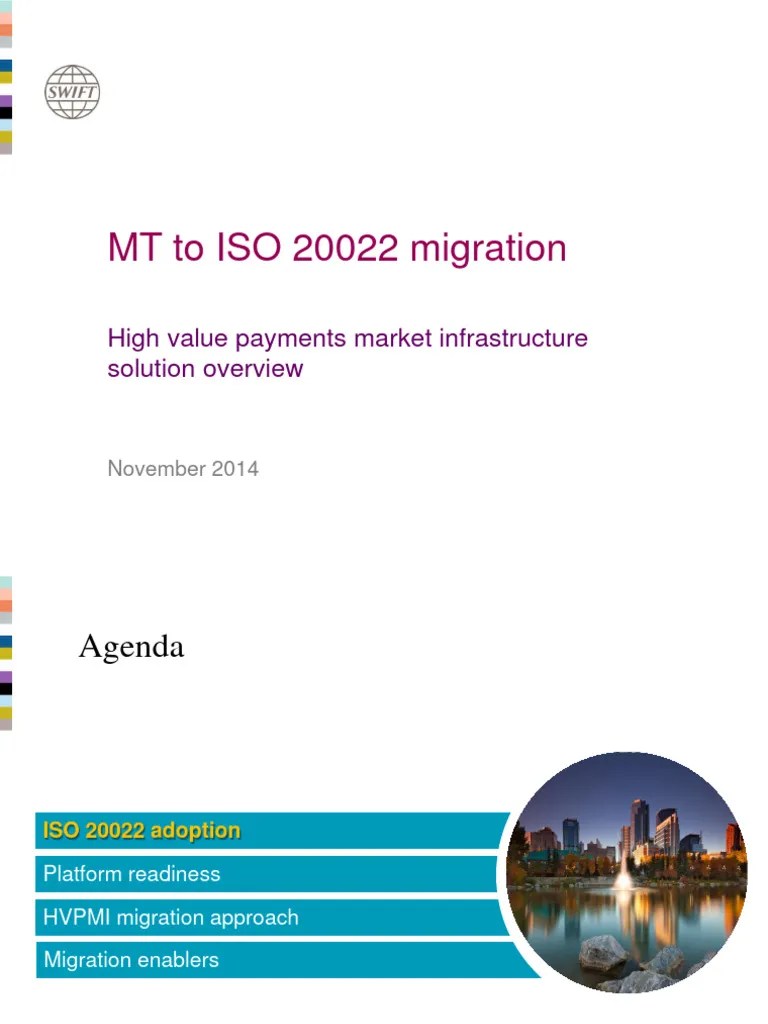 SWIFT

MT to ISO 20022 migration

High value payments market infrastructure solution overview

November 2014

Agenda

ISO 20022 adoption

Platform readiness

HVPMI migration approach

Migration enablers